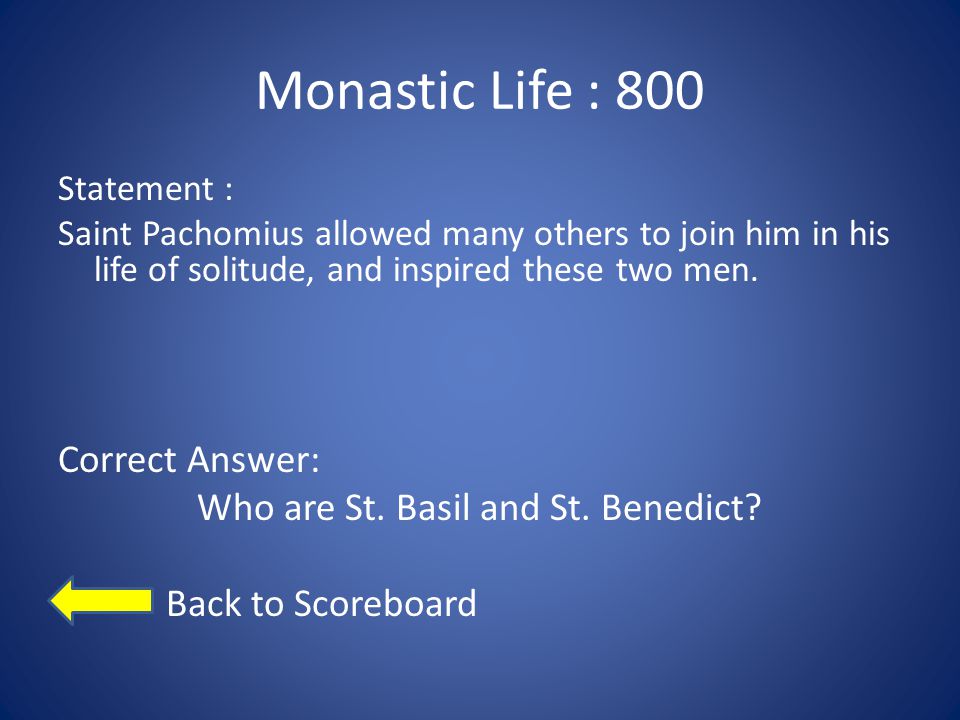 Monastic Life : 800

Statement :

Saint Pachomius allowed many others to join him in his life of solitude, and inspired these two men.

Correct Answer:

Who are St. Basil and St. Benedict?

Back to Scoreboard